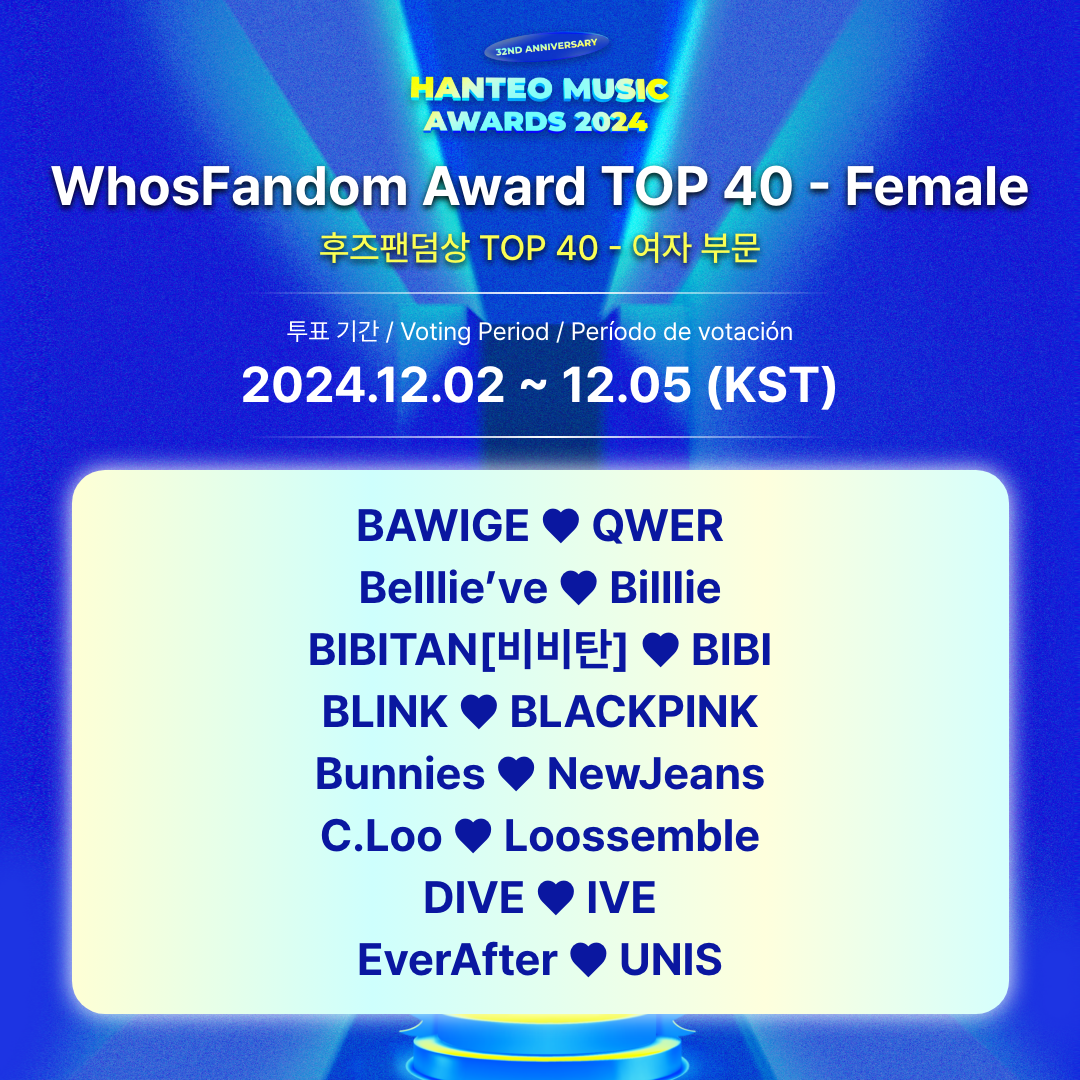 32ND ANNIVERSARY
HANTEO MUSIC AWARDS 2024

WhosFandom Award TOP 40 - Female
후즈팬덤상 TOP 40 - 여자 부문

투표 기간 / Voting Period / Período de votación
2024.12.02 ~ 12.05 (KST)

BAWIGE ♥ QWER
Belllie've ♥ Billlie
BIBITAN[비비탄] ♥ BIBI
BLINK ♥ BLACKPINK
Bunnies ♥ NewJeans
C.Loo ♥ Loossemble
DIVE ♥ IVE
EverAfter ♥ UNIS